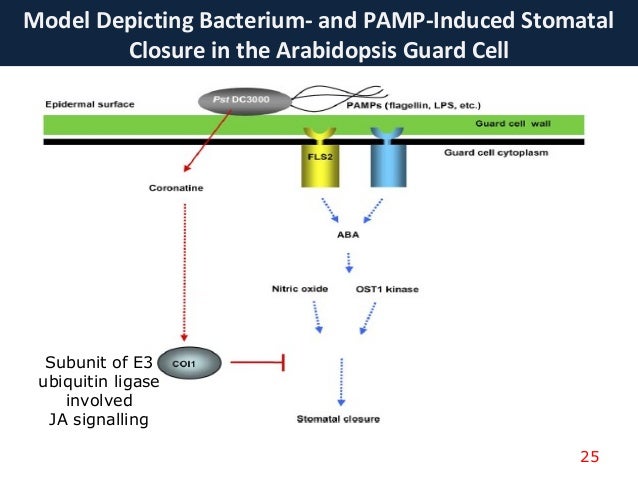 Model Depicting Bacterium- and PAMP-Induced Stomatal Closure in the Arabidopsis Guard Cell

Epidermal surface

Pst DC3000

PAMPs (flagellin, LPS, etc.)

Guard cell wall

Guard cell cytoplasm

FLS2

Coronatine

ABA

Nitric oxide

OST1 kinase

Subunit of E3 ubiquitin ligase involved JA signalling

COI1

Stomatal closure

25